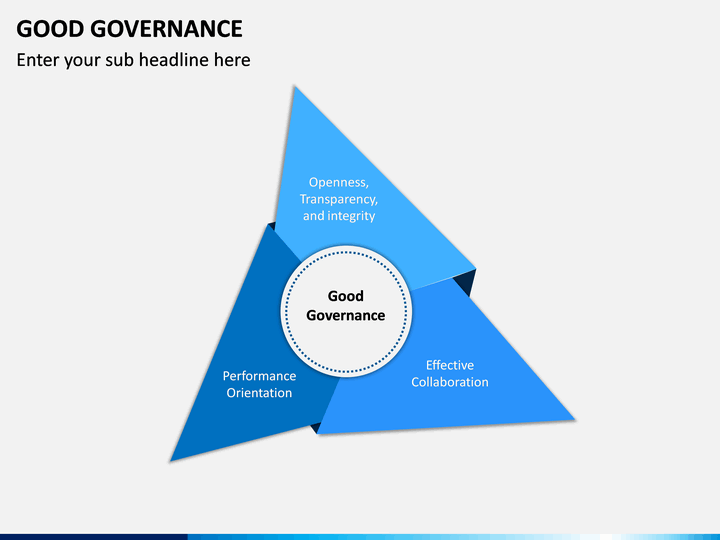 GOOD GOVERNANCE

Enter your sub headline here

Openness, Transparency, and integrity

Good Governance

Performance Orientation

Effective Collaboration